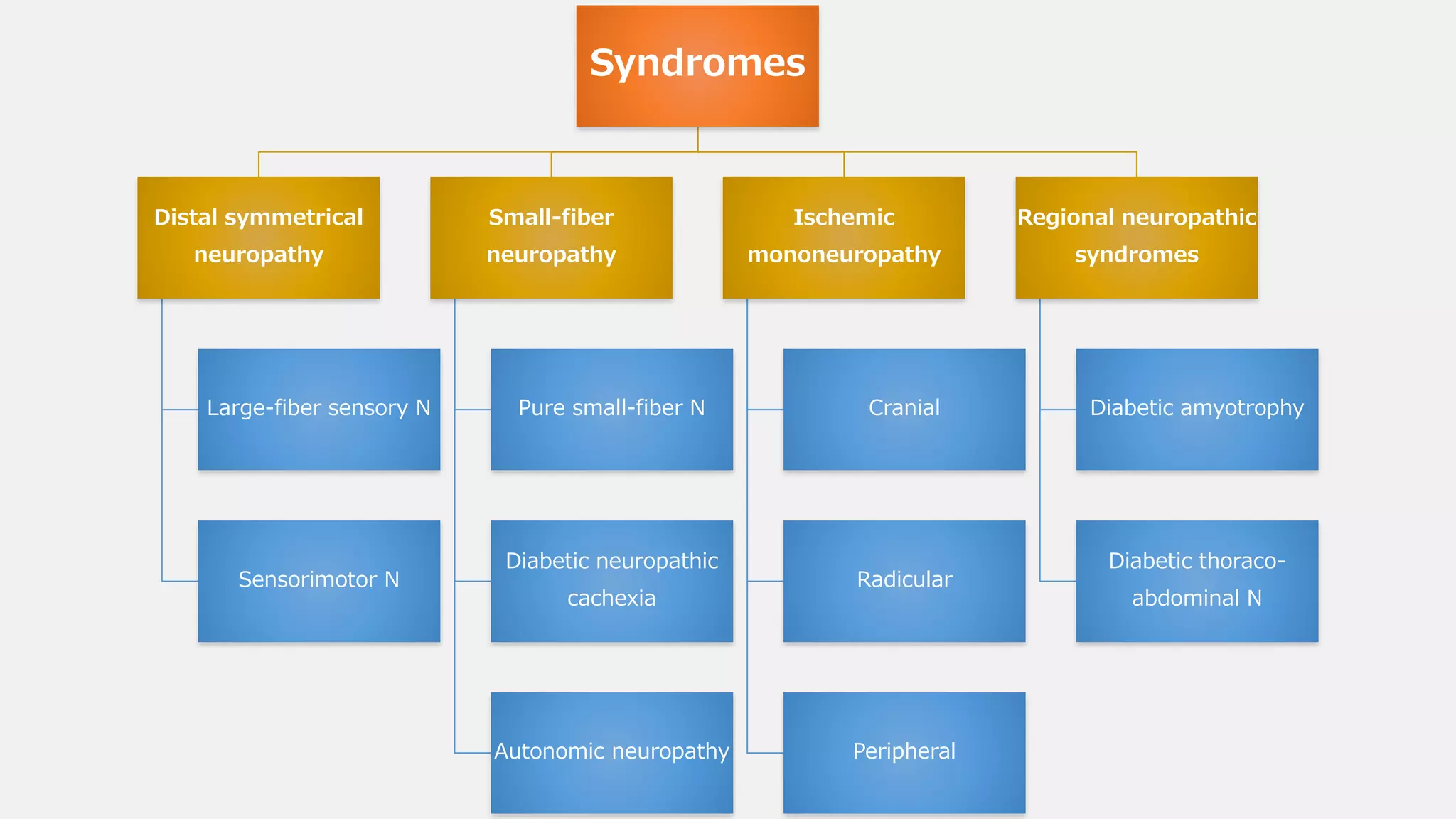 Syndromes

Distal symmetrical neuropathy

Large-fiber sensory N

Sensorimotor N

Small-fiber neuropathy

Pure small-fiber N

Diabetic neuropathic cachexia

Autonomic neuropathy

Ischemic mononeuropathy

Cranial

Radicular

Peripheral

Regional neuropathic syndromes

Diabetic amyotrophy

Diabetic thoraco-abdominal N